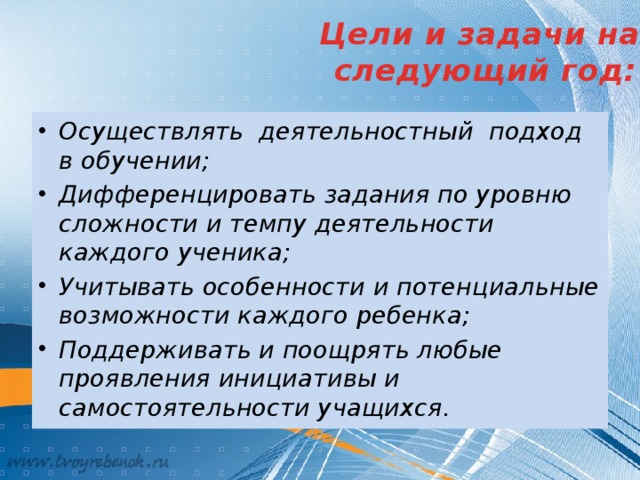 Цели и задачи на следующий год:

• Осуществлять деятельностный подход в обучении;
• Дифференцировать задания по уровню сложности и темпу деятельности каждого ученика;
• Учитывать особенности и потенциальные возможности каждого ребенка;
• Поддерживать и поощрять любые проявления инициативы и самостоятельности учащихся.

www.tvoyrebenok.ru